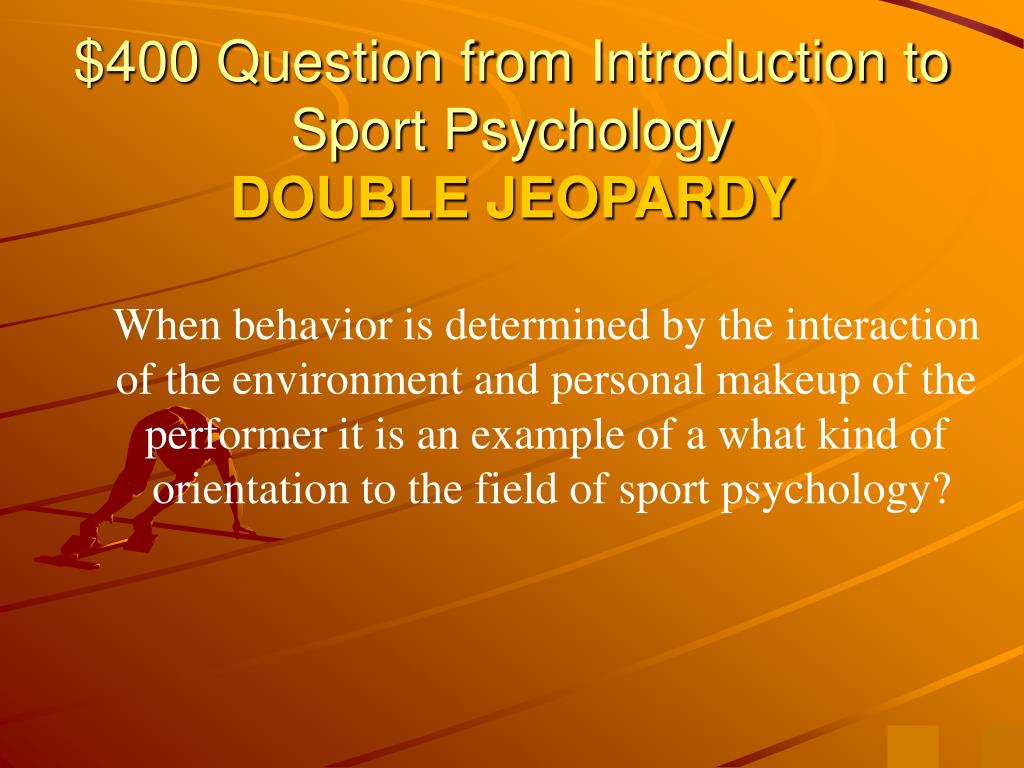 \$400 Question from Introduction to Sport Psychology
DOUBLE JEOPARDY

When behavior is determined by the interaction of the environment and personal makeup of the performer it is an example of a what kind of orientation to the field of sport psychology?